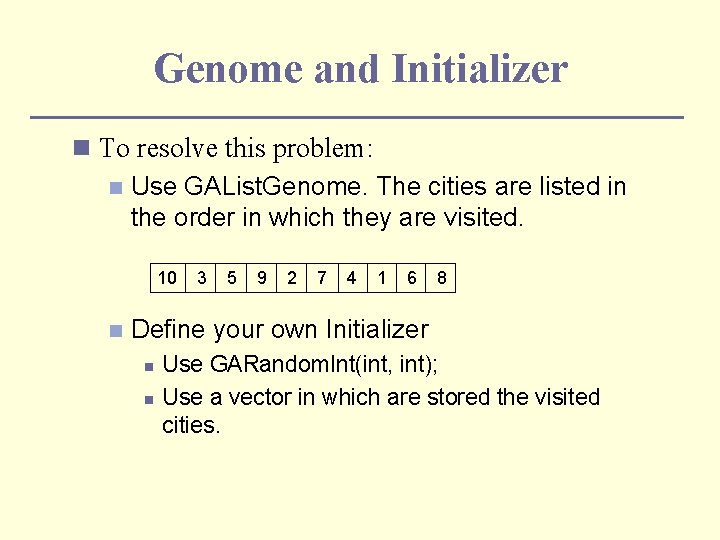 Genome and Initializer

To resolve this problem:

Use GAListGenome. The cities are listed in the order in which they are visited.

| 10 | 3 | 5 | 9 | 2 | 7 | 4 | 1 | 6 | 8 |
|---|---|---|---|---|---|---|---|---|---|

Define your own Initializer

Use GARandomInt(int, int);

Use a vector in which are stored the visited cities.